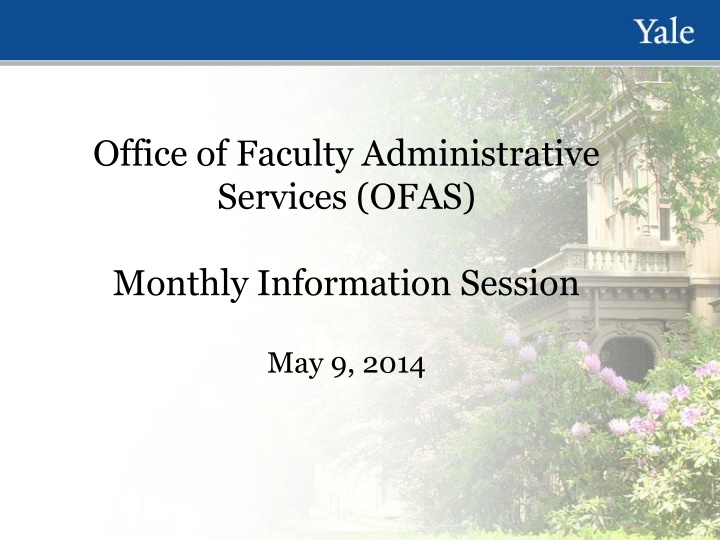 Yale

Office of Faculty Administrative Services (OFAS)

Monthly Information Session

May 9, 2014